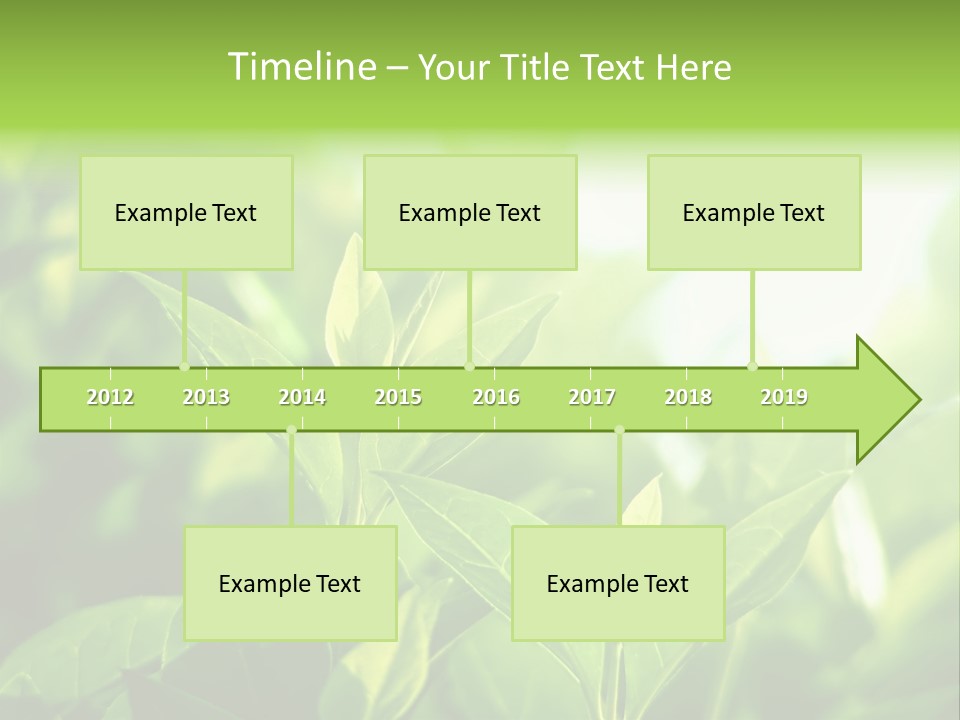 Timeline – Your Title Text Here

Example Text

Example Text

Example Text

2012 2013 2014 2015 2016 2017 2018 2019

Example Text

Example Text